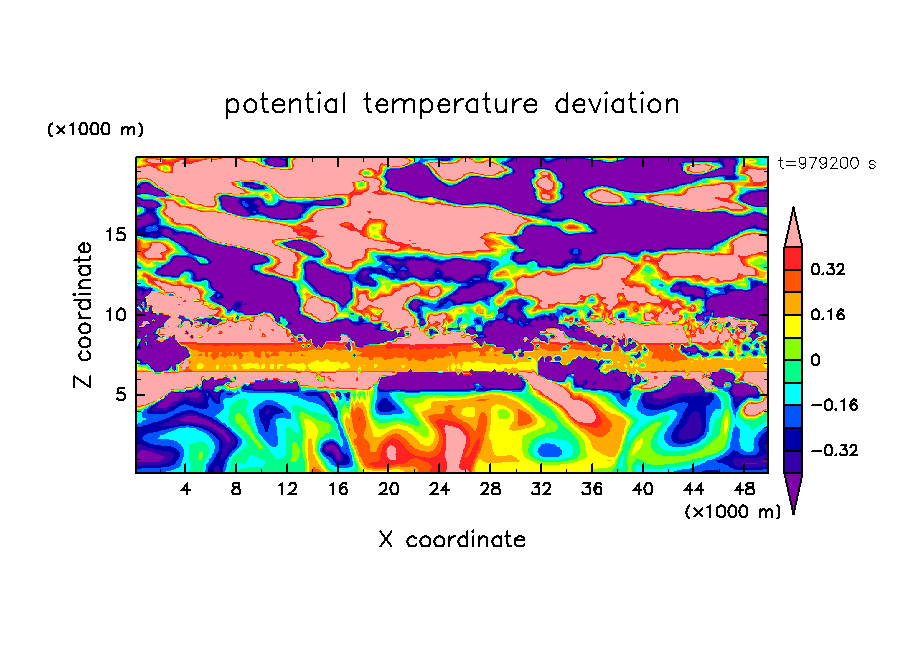 potential temperature deviation

(×1000 m)

t=979200 s

Z coordinate

15
10
5

0.32
0.16
0
−0.16
−0.32

4 8 12 16 20 24 28 32 36 40 44 48

(×1000 m)

X coordinate